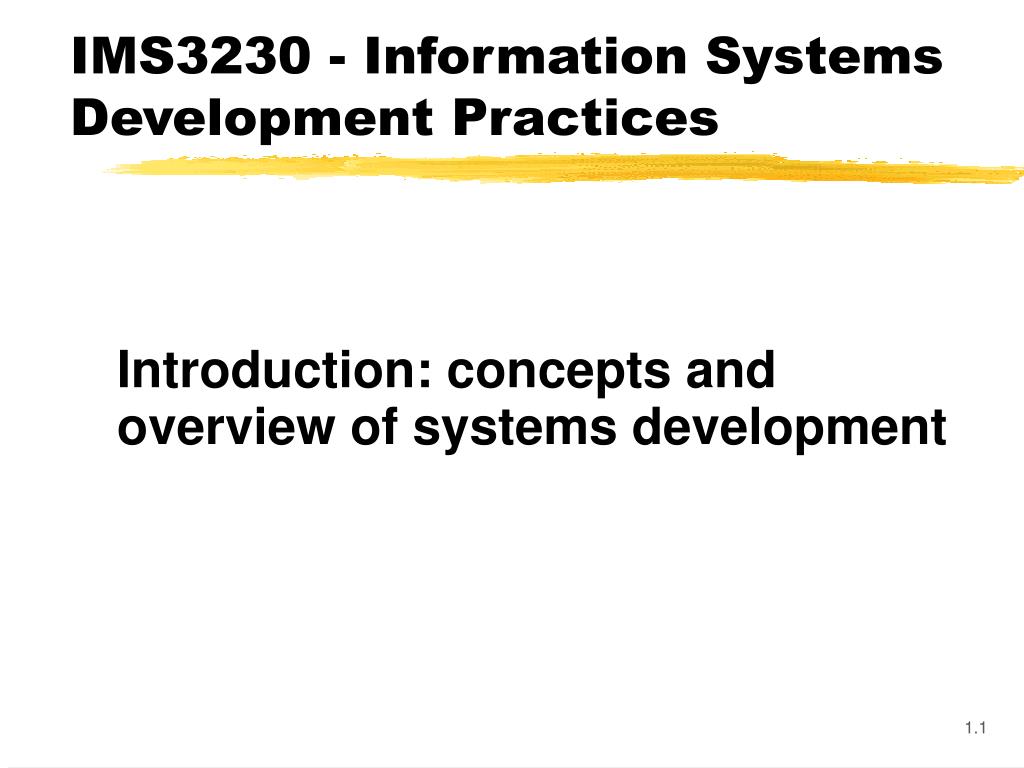 IMS3230 - Information Systems Development Practices

Introduction: concepts and overview of systems development

1.1